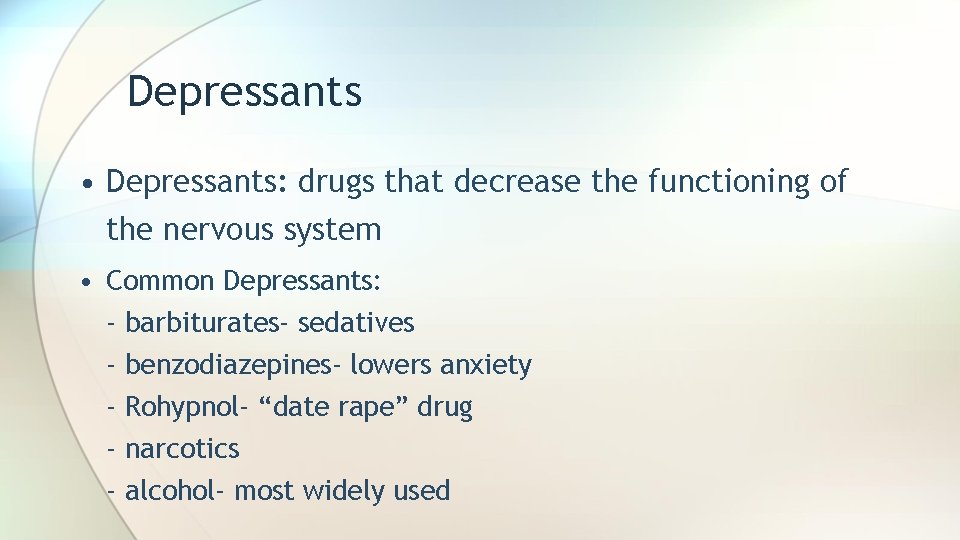 Depressants

• Depressants: drugs that decrease the functioning of the nervous system

• Common Depressants:
- barbiturates- sedatives
- benzodiazepines- lowers anxiety
- Rohypnol- “date rape” drug
- narcotics
- alcohol- most widely used